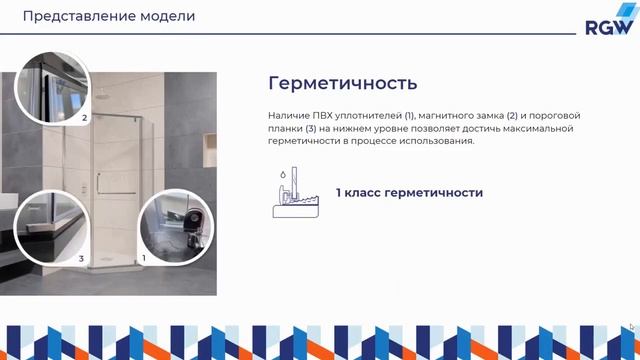 Представление модели

RGW

2

3

1

Герметичность

Наличие ПВХ уплотнителей (1), магнитного замка (2) и пороговой планки (3) на нижнем уровне позволяет достичь максимальной герметичности в процессе использования.

1 класс герметичности